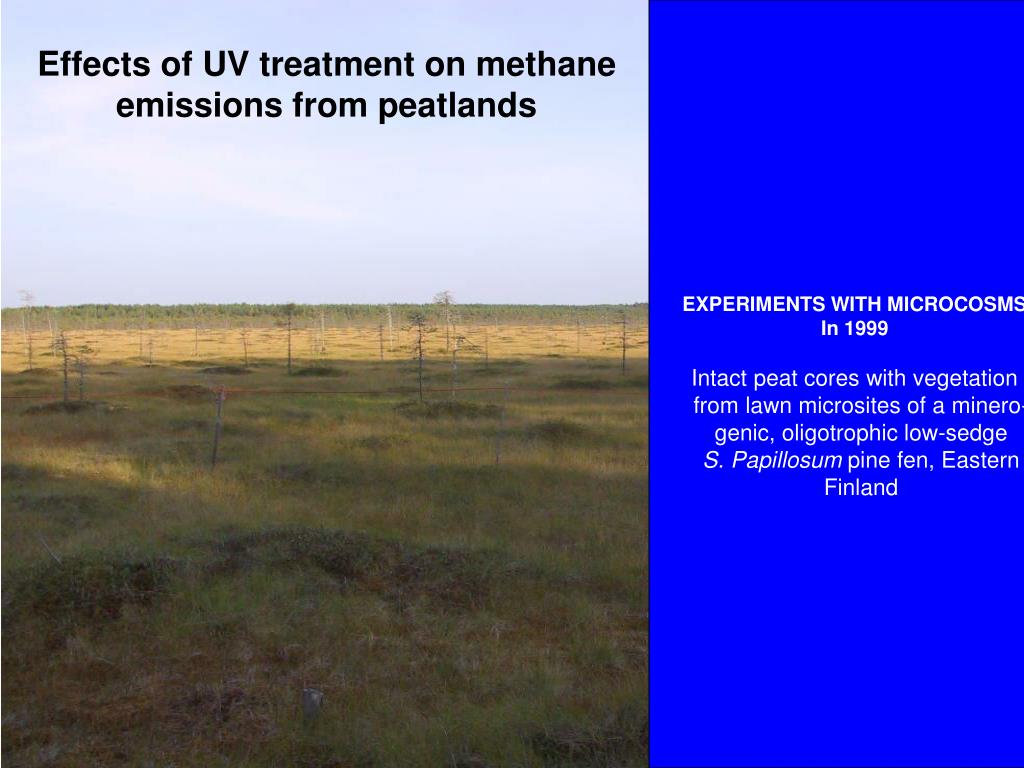 Effects of UV treatment on methane emissions from peatlands

EXPERIMENTS WITH MICROCOSMS In 1999

Intact peat cores with vegetation from lawn microsites of a minerogenic, oligotrophic low-sedge S. Papillosum pine fen, Eastern Finland